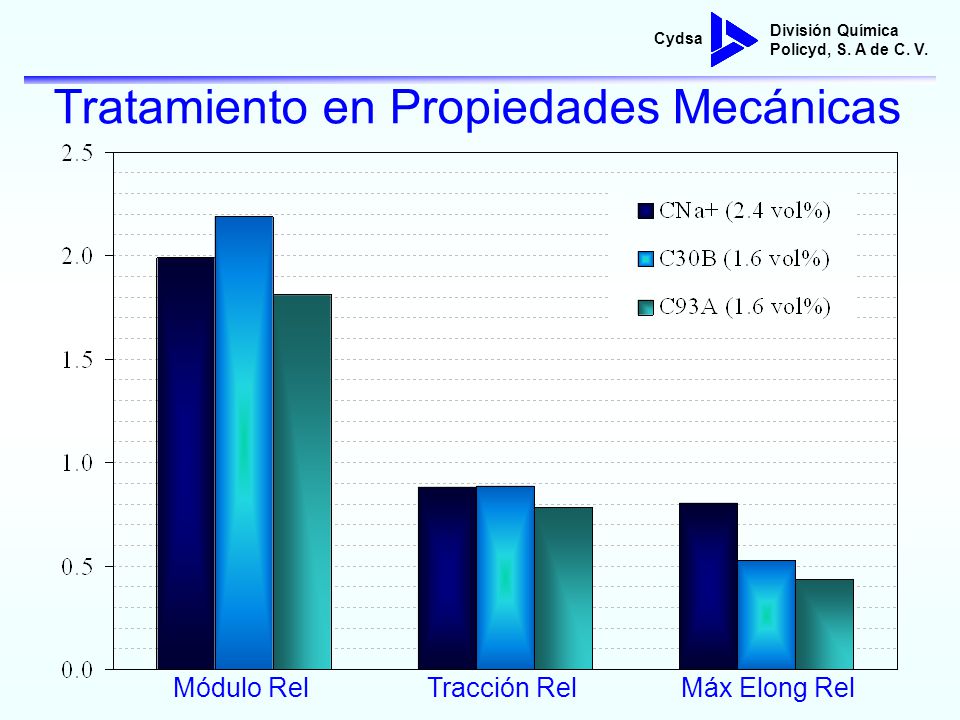 Cydsa
División Química
Policyd, S. A de C. V.

Tratamiento en Propiedades Mecánicas

2.5
2.0
1.5
1.0
0.5
0.0

CNa+ (2.4 vol%)
C30B (1.6 vol%)
C93A (1.6 vol%)

Módulo Rel
Tracción Rel
Máx Elong Rel